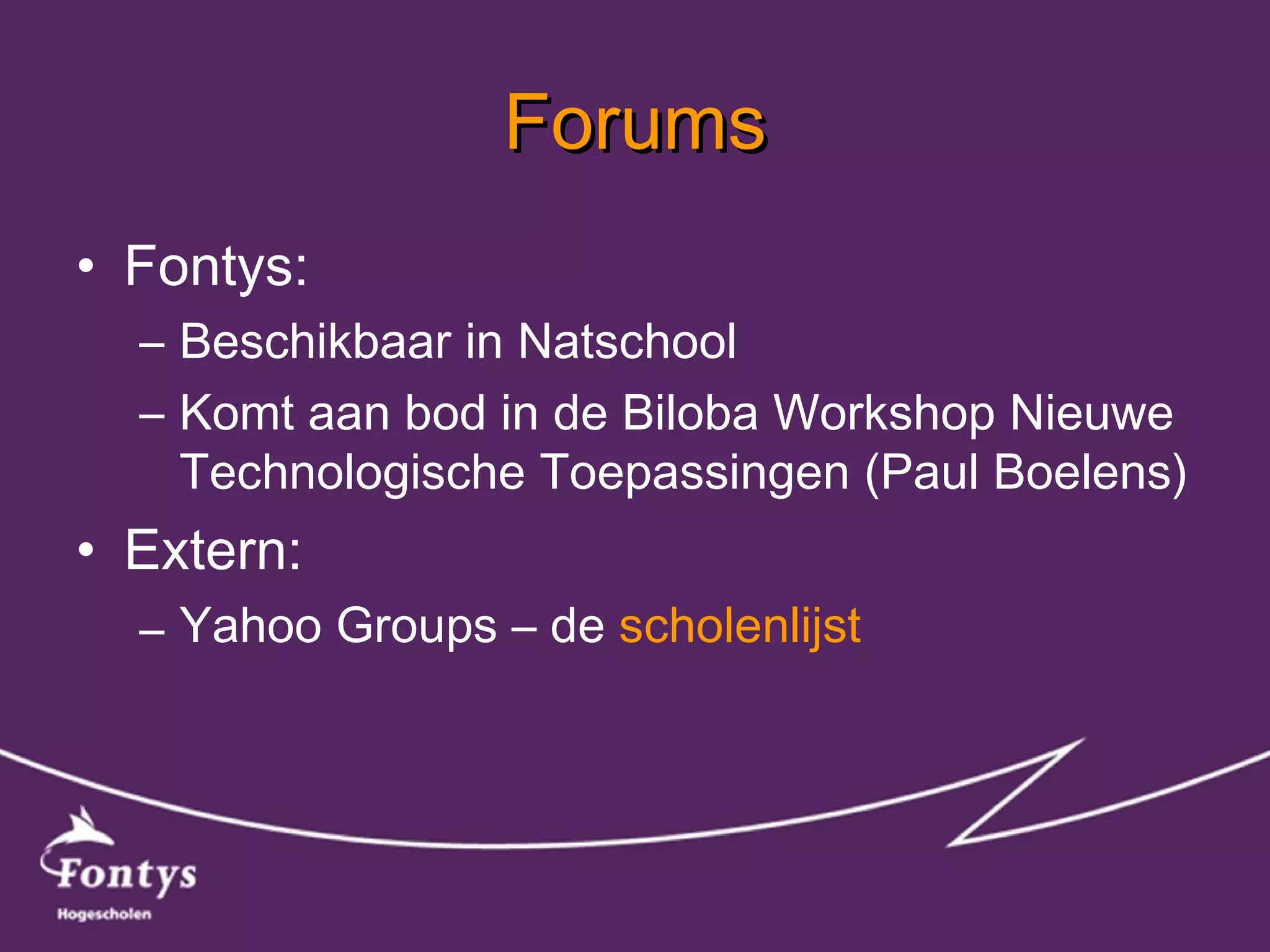 Forums

• Fontys:
– Beschikbaar in Natschool
– Komt aan bod in de Biloba Workshop Nieuwe Technologische Toepassingen (Paul Boelens)

• Extern:
– Yahoo Groups – de scholenlijst

Fontys
Hogescholen